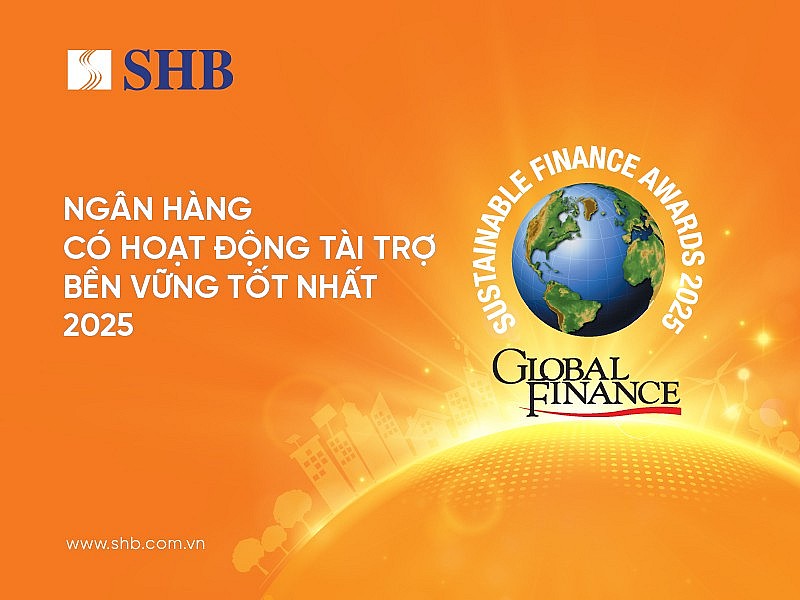 SHB

NGÂN HÀNG
CÓ HOẠT ĐỘNG TÀI TRỢ
BỀN VỮNG TỐT NHẤT
2025

SUSTAINABLE FINANCE AWARDS 2025

GLOBAL FINANCE

www.shb.com.vn